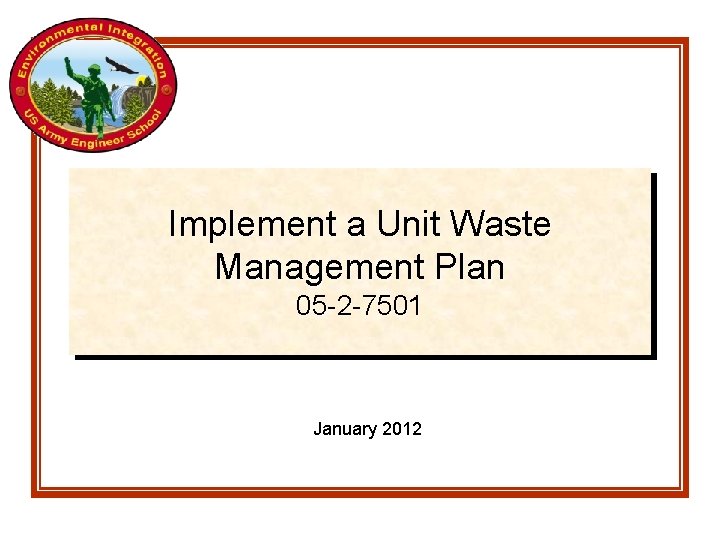 Environmental Integration
US Army Engineer School

Implement a Unit Waste Management Plan
05-2-7501

January 2012